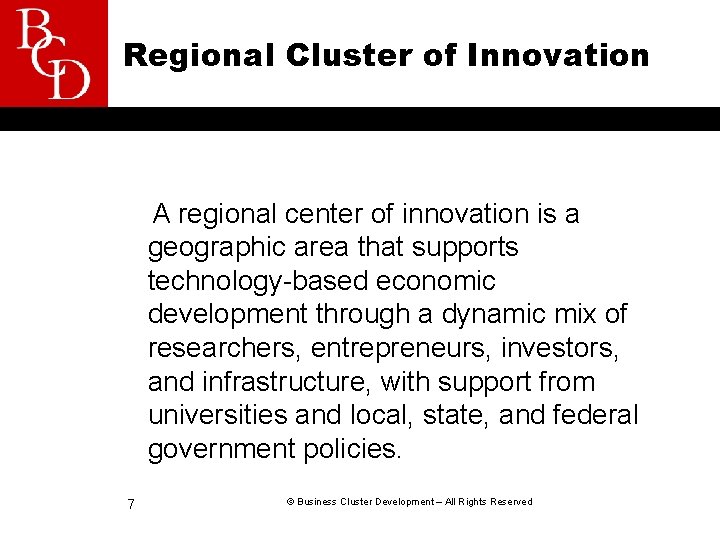 BCD

Regional Cluster of Innovation

A regional center of innovation is a geographic area that supports technology-based economic development through a dynamic mix of researchers, entrepreneurs, investors, and infrastructure, with support from universities and local, state, and federal government policies.

7

© Business Cluster Development – All Rights Reserved